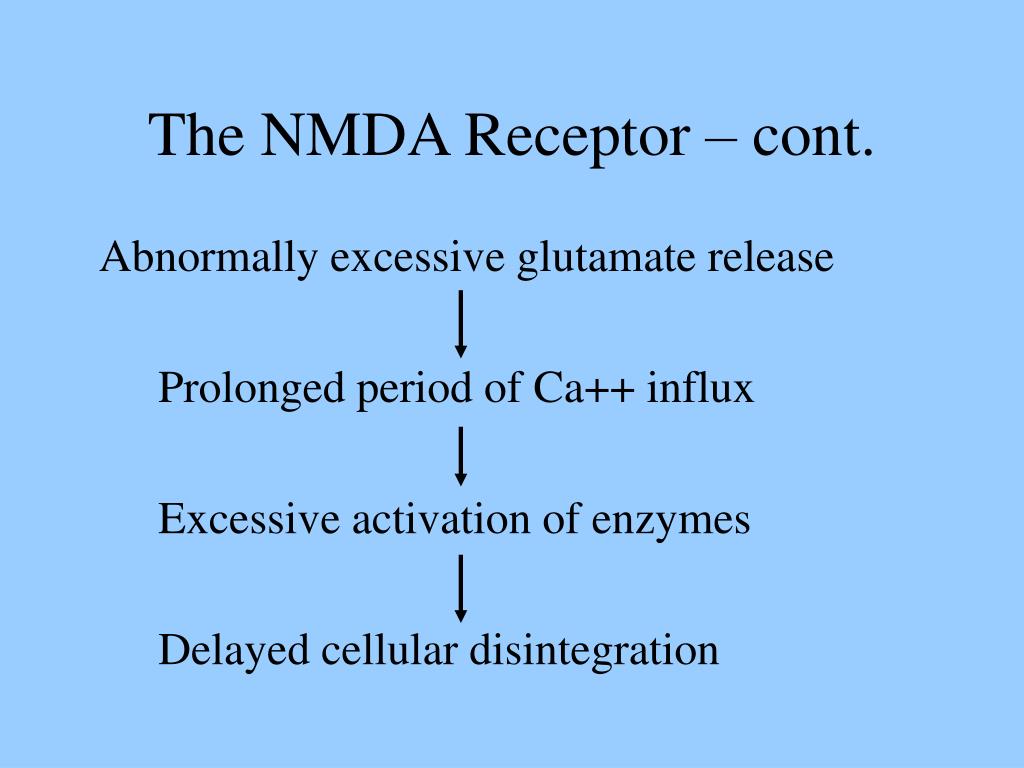 The NMDA Receptor – cont.

Abnormally excessive glutamate release

Prolonged period of Ca++ influx

Excessive activation of enzymes

Delayed cellular disintegration